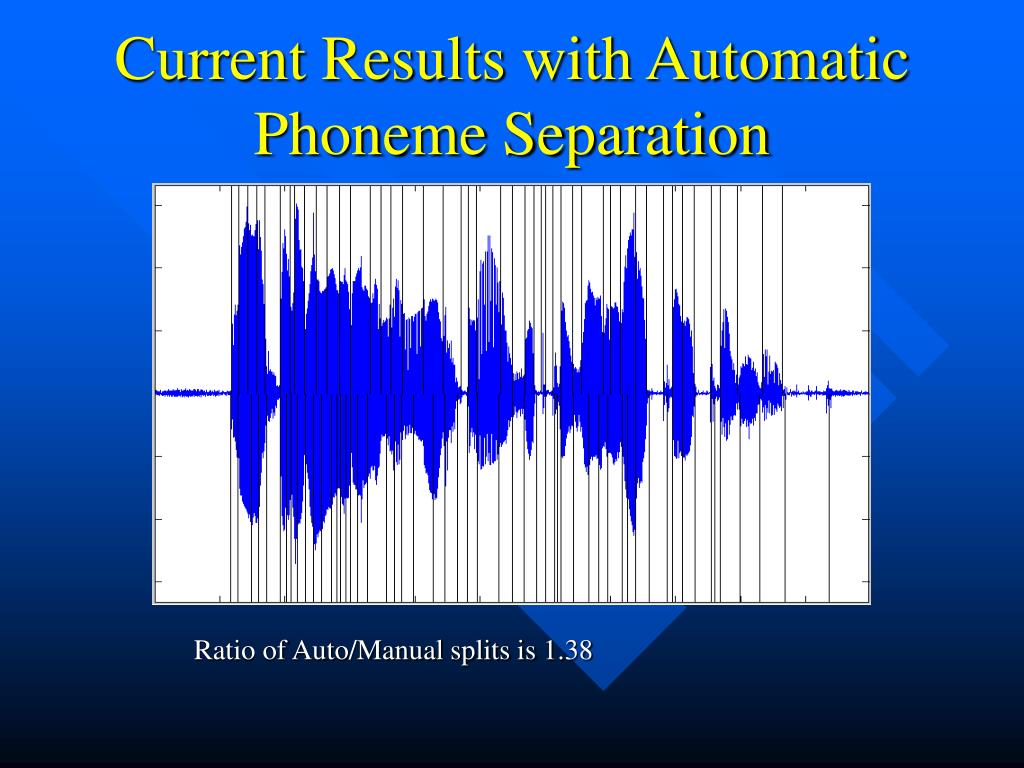 Current Results with Automatic Phoneme Separation

Ratio of Auto/Manual splits is 1.38